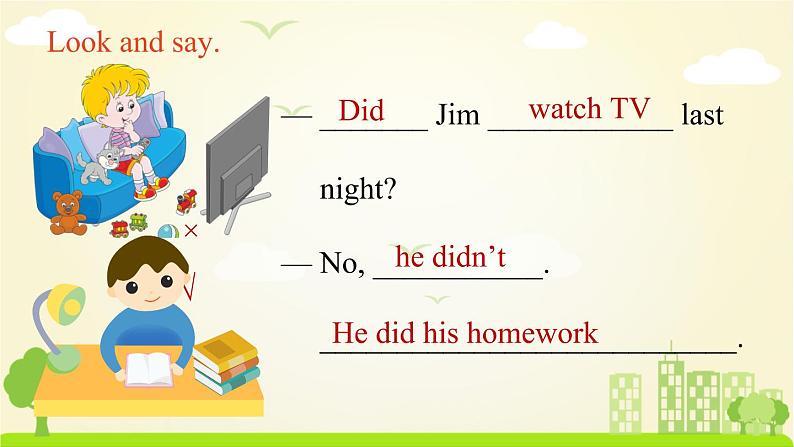 Look and say.

×

√

— Did Jim watch TV last night?

— No, he didn't.

He did his homework.